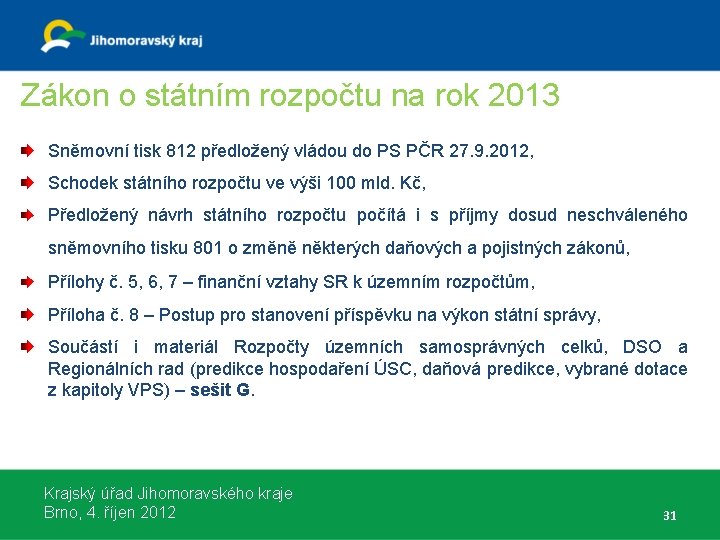 Jihomoravský kraj

Zákon o státním rozpočtu na rok 2013

Sněmovní tisk 812 předložený vládou do PS PČR 27.9.2012,

Schodek státního rozpočtu ve výši 100 mld. Kč,

Předložený návrh státního rozpočtu počítá i s příjmy dosud neschváleného sněmovního tisku 801 o změně některých daňových a pojistných zákonů,

Přílohy č. 5, 6, 7 – finanční vztahy SR k územním rozpočtům,

Příloha č. 8 – Postup pro stanovení příspěvku na výkon státní správy,

Součástí i materiál Rozpočty územních samosprávných celků, DSO a Regionálních rad (predikce hospodaření ÚSC, daňová predikce, vybrané dotace z kapitoly VPS) – sešit G.

Krajský úřad Jihomoravského kraje
Brno, 4. říjen 2012

31